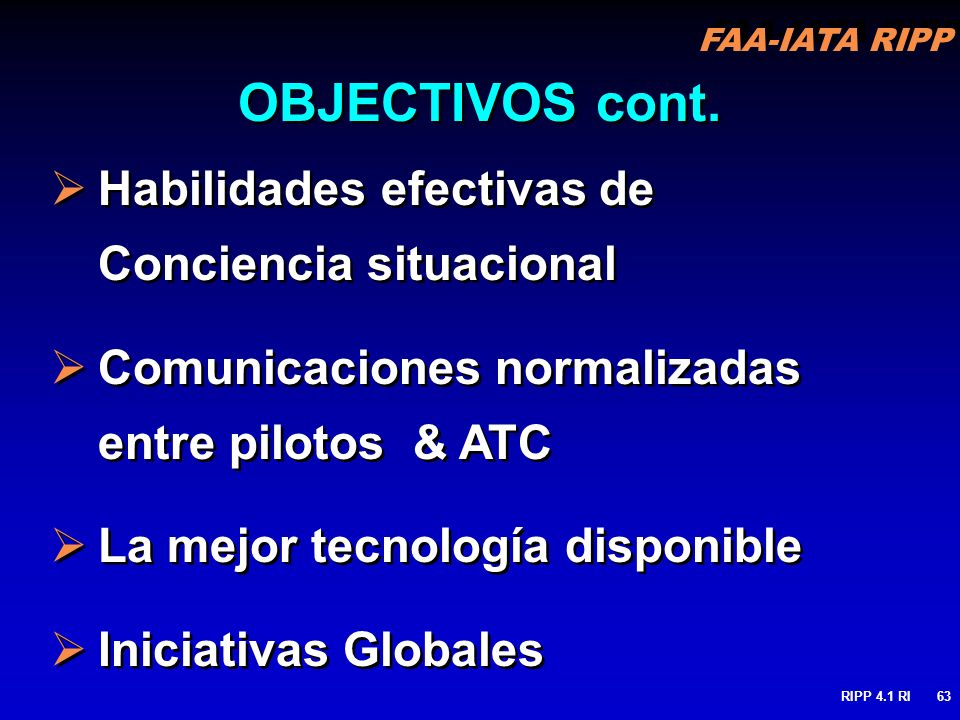 FAA-IATA RIPP

OBJECTIVOS cont.

➢ Habilidades efectivas de Conciencia situacional

➢ Comunicaciones normalizadas entre pilotos & ATC

➢ La mejor tecnología disponible

➢ Iniciativas Globales

RIPP 4.1 RI 63